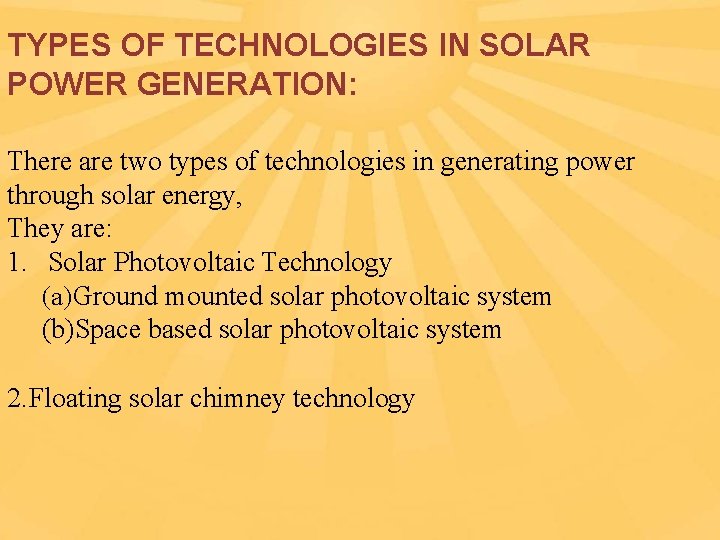 TYPES OF TECHNOLOGIES IN SOLAR POWER GENERATION:

There are two types of technologies in generating power through solar energy,
They are:
1. Solar Photovoltaic Technology
(a)Ground mounted solar photovoltaic system
(b)Space based solar photovoltaic system

2.Floating solar chimney technology